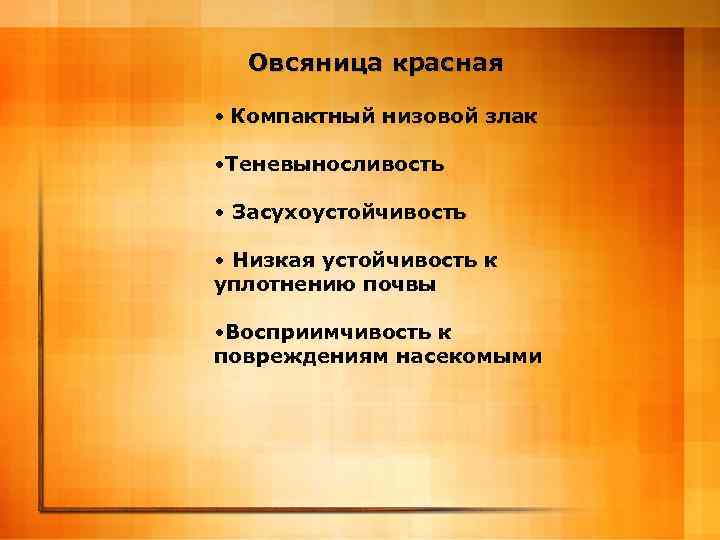 Овсяница красная

• Компактный низовой злак

•Теневыносливость

• Засухоустойчивость

• Низкая устойчивость к уплотнению почвы

•Восприимчивость к повреждениям насекомыми